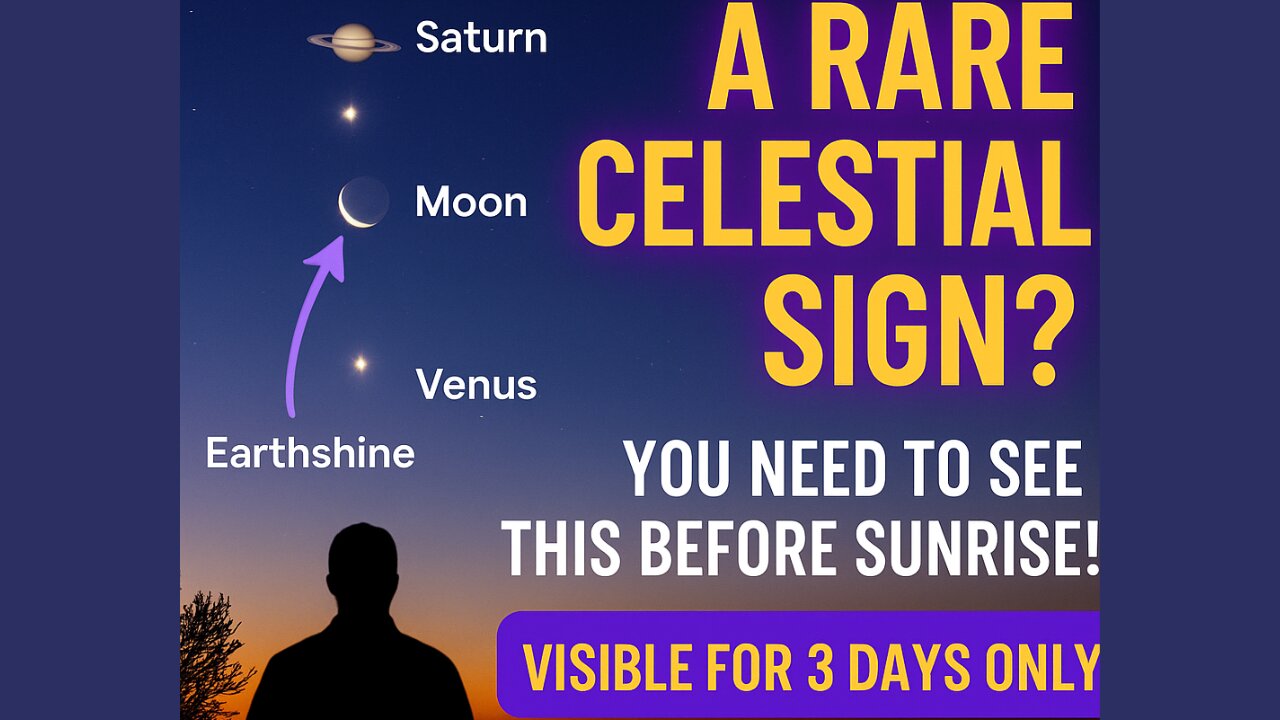 Saturn

Moon

Venus

Earthshine

A RARE CELESTIAL SIGN?

YOU NEED TO SEE THIS BEFORE SUNRISE!

VISIBLE FOR 3 DAYS ONLY